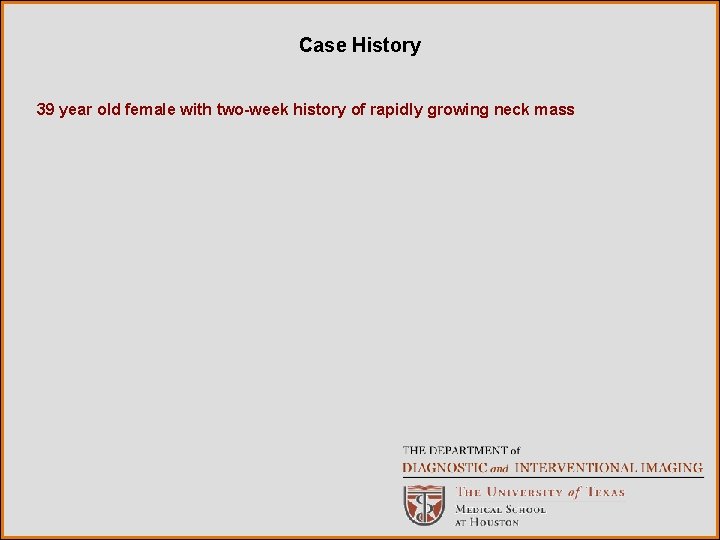 Case History

39 year old female with two-week history of rapidly growing neck mass

THE DEPARTMENT of
DIAGNOSTIC and INTERVENTIONAL IMAGING

THE UNIVERSITY of TEXAS
MEDICAL SCHOOL
AT HOUSTON